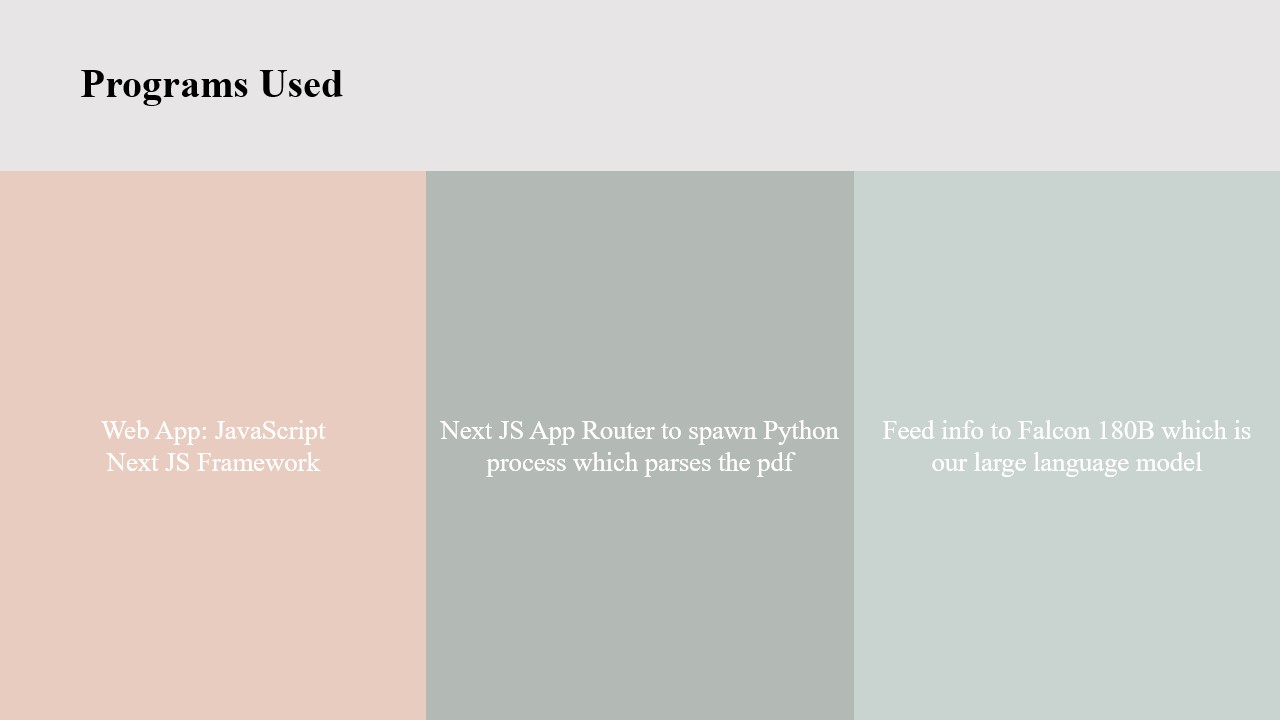 Programs Used

Web App: JavaScript
Next JS Framework

Next JS App Router to spawn Python process which parses the pdf

Feed info to Falcon 180B which is our large language model